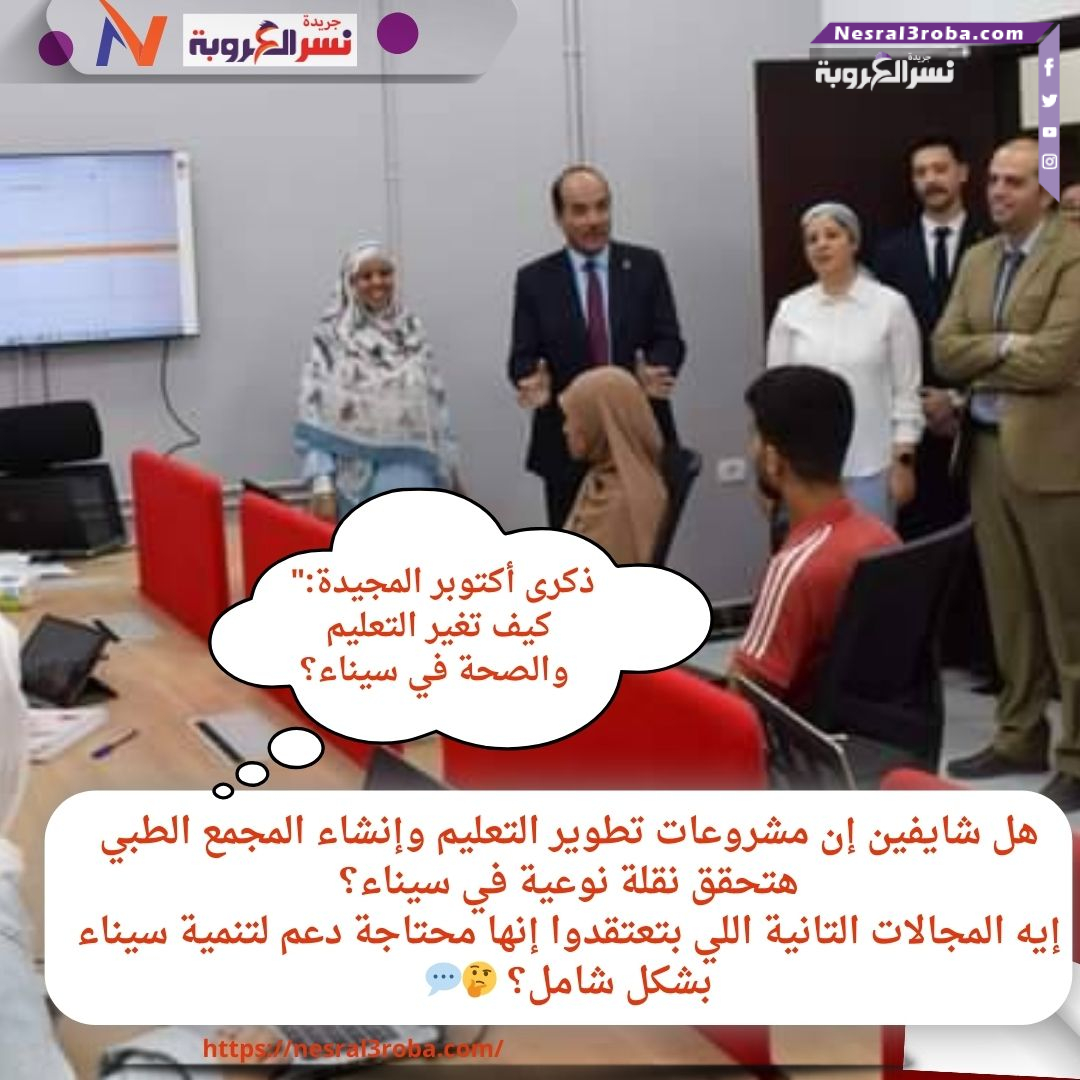 جريدة نسر العروبة

Nesral3roba.com

جريدة نسر العروبة

ذكرى أكتوبر المجيدة:" كيف تغير التعليم والصحة في سيناء؟

هل شايفين إن مشروعات تطوير التعليم وإنشاء المجمع الطبي هتحقق نقلة نوعية في سيناء؟
إيه المجالات التانية اللي بتعتقدوا إنها محتاجة دعم لتنمية سيناء بشكل شامل؟ 🤔💬

https://nesral3roba.com/